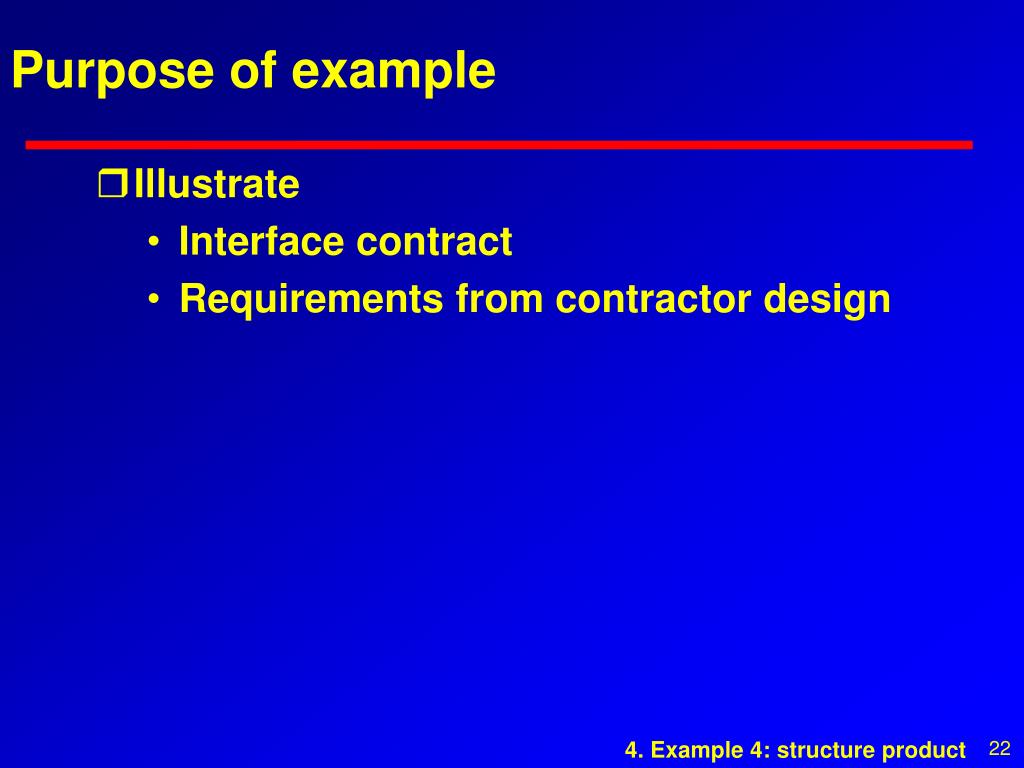 Purpose of example

❒ Illustrate
• Interface contract
• Requirements from contractor design

4. Example 4: structure product 22